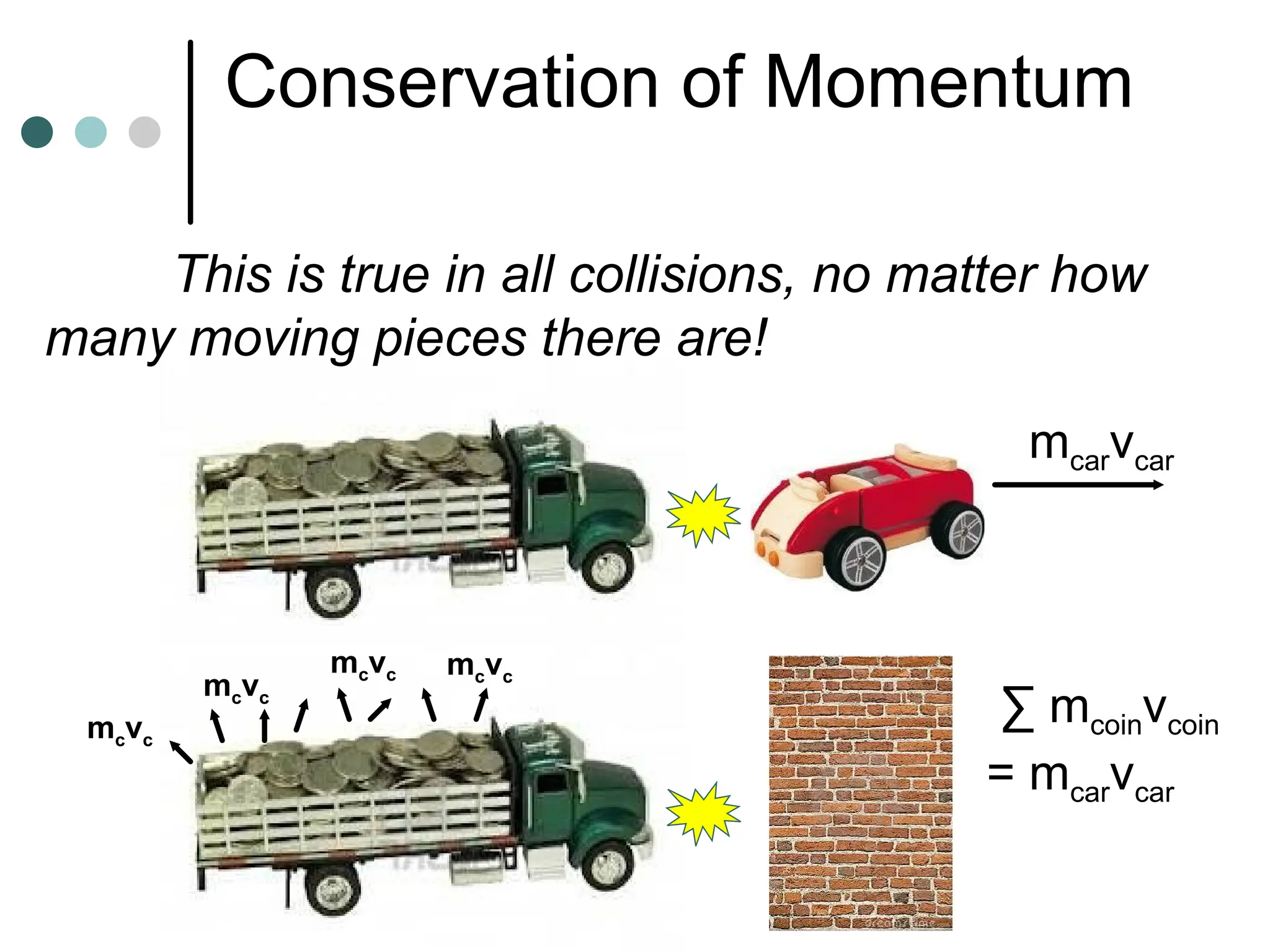 Conservation of Momentum

This is true in all collisions, no matter how many moving pieces there are!

$m_{car}v_{car}$

$m_cv_c$ $m_cv_c$ $m_cv_c$ $m_cv_c$

$\sum m_{coin}v_{coin}$
$= m_{car}v_{car}$